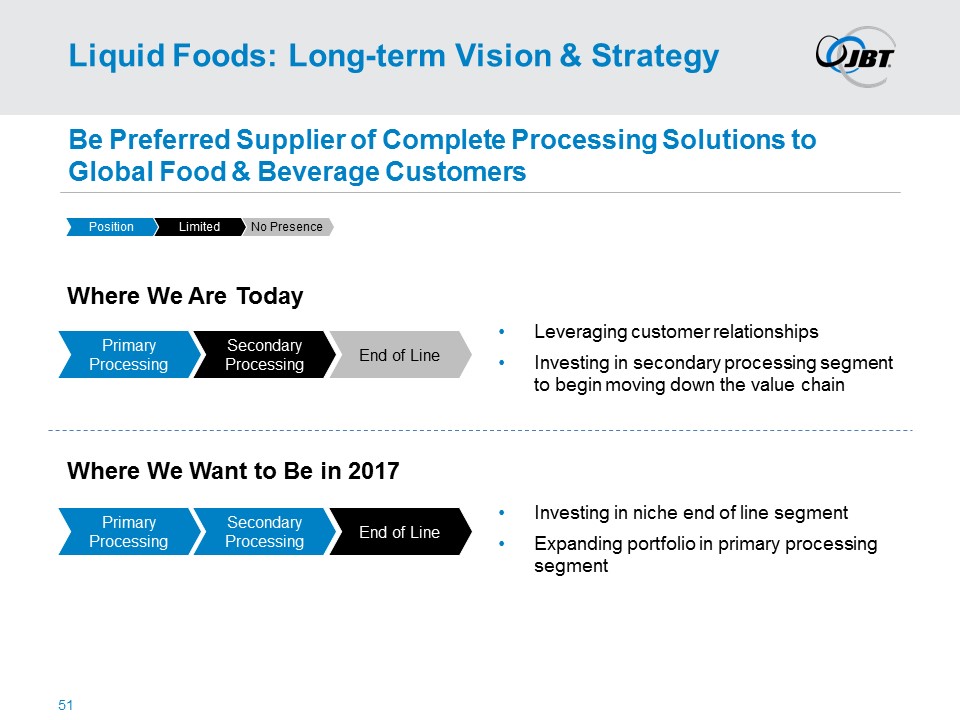 Liquid Foods: Long-term Vision & Strategy

JBT

Be Preferred Supplier of Complete Processing Solutions to Global Food & Beverage Customers

Position Limited No Presence

Where We Are Today

Primary Processing Secondary Processing End of Line

• Leveraging customer relationships
• Investing in secondary processing segment to begin moving down the value chain

Where We Want to Be in 2017

Primary Processing Secondary Processing End of Line

• Investing in niche end of line segment
• Expanding portfolio in primary processing segment

51